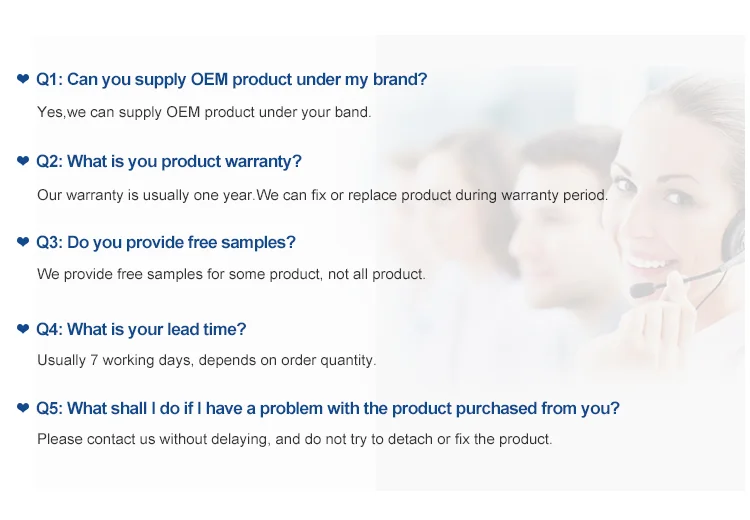 ❤ Q1: Can you supply OEM product under my brand?

Yes,we can supply OEM product under your band.

❤ Q2: What is you product warranty?

Our warranty is usually one year.We can fix or replace product during warranty period.

❤ Q3: Do you provide free samples?

We provide free samples for some product, not all product.

❤ Q4: What is your lead time?

Usually 7 working days, depends on order quantity.

❤ Q5: What shall I do if I have a problem with the product purchased from you?

Please contact us without delaying, and do not try to detach or fix the product.